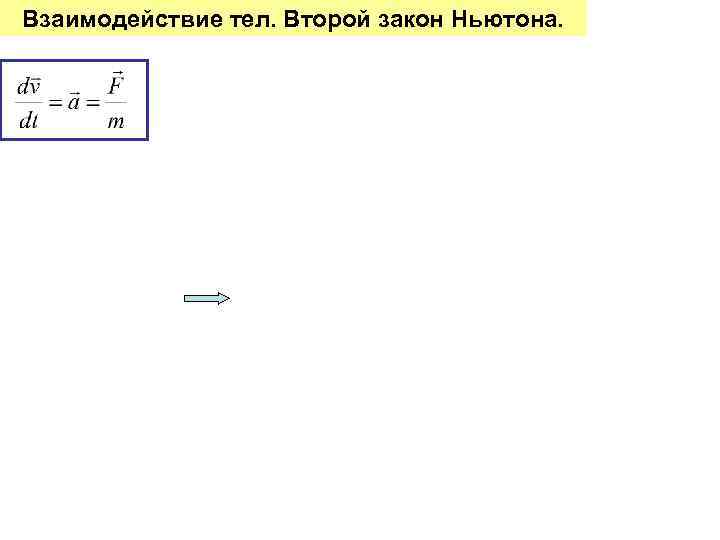 Взаимодействие тел. Второй закон Ньютона.

$\frac{d\vec{v}}{dt} = \vec{a} = \frac{\vec{F}}{m}$